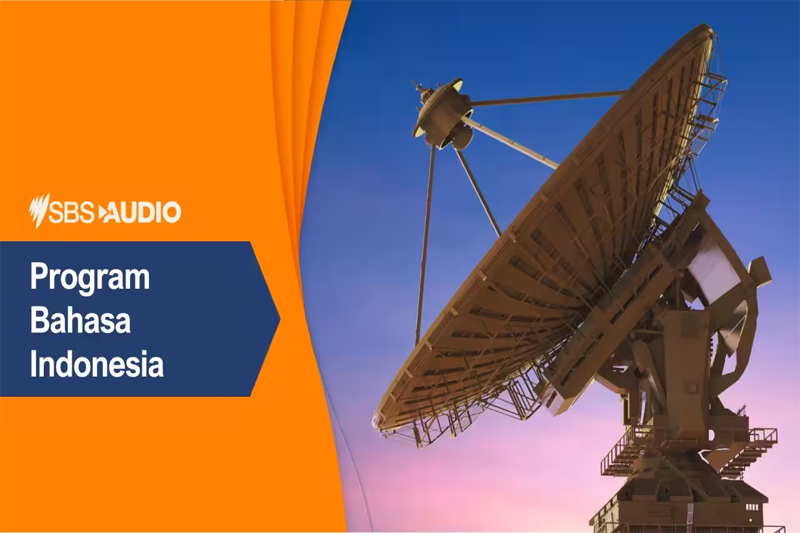 SBS AUDIO

Program Bahasa Indonesia